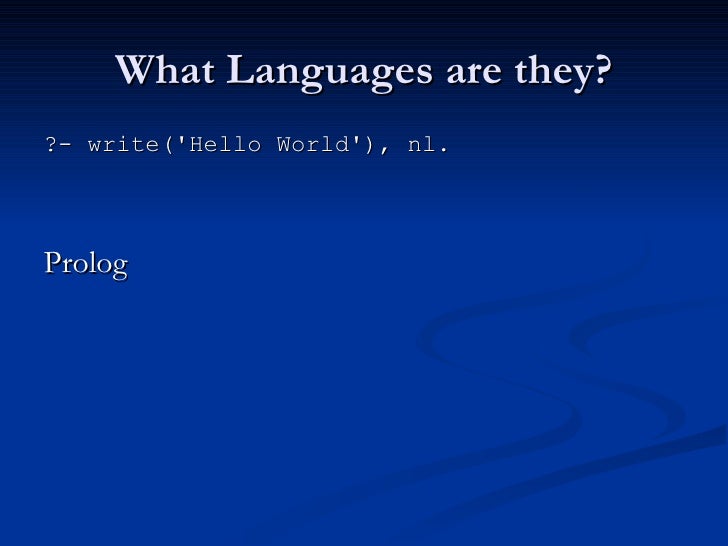 What Languages are they?

?- write('Hello World'), nl.

Prolog